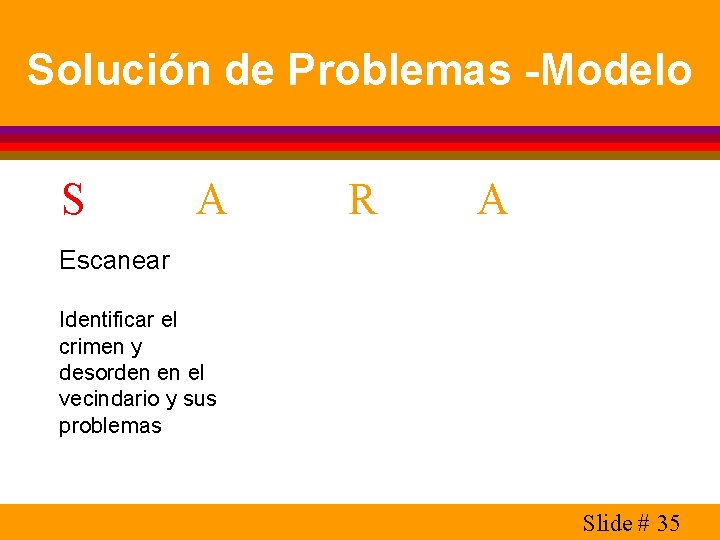 Solución de Problemas -Modelo

S A R A

Escanear

Identificar el crimen y desorden en el vecindario y sus problemas

Slide # 35